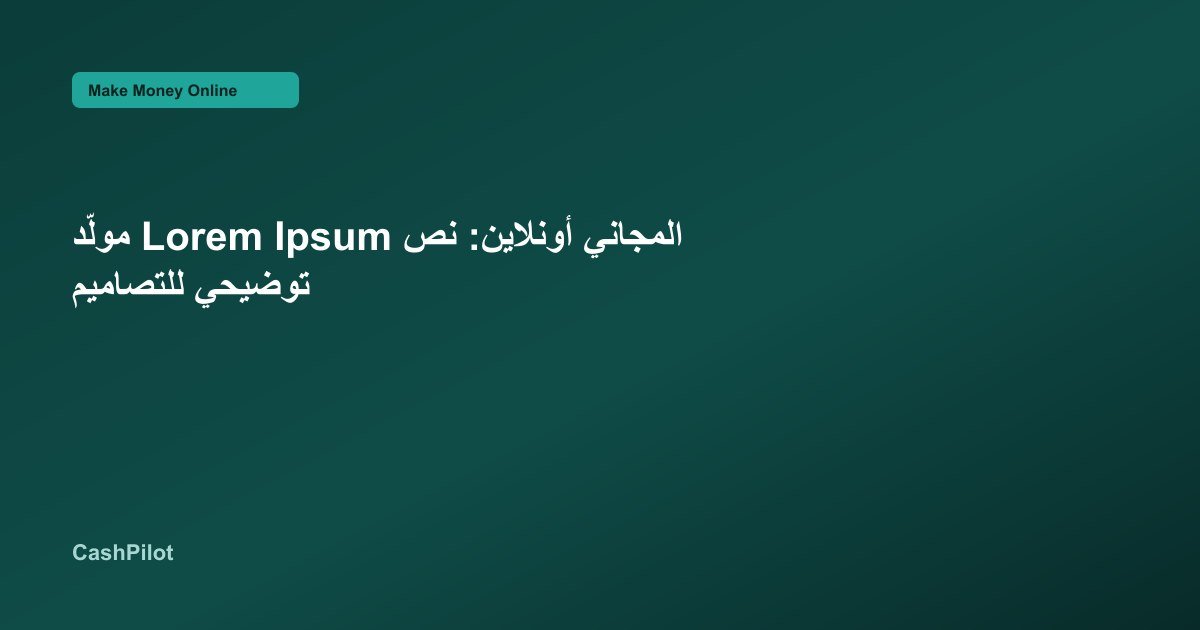 Make Money Online

مولّد Lorem Ipsum المجاني أونلاين: نص توضيحي للتصاميم

CashPilot